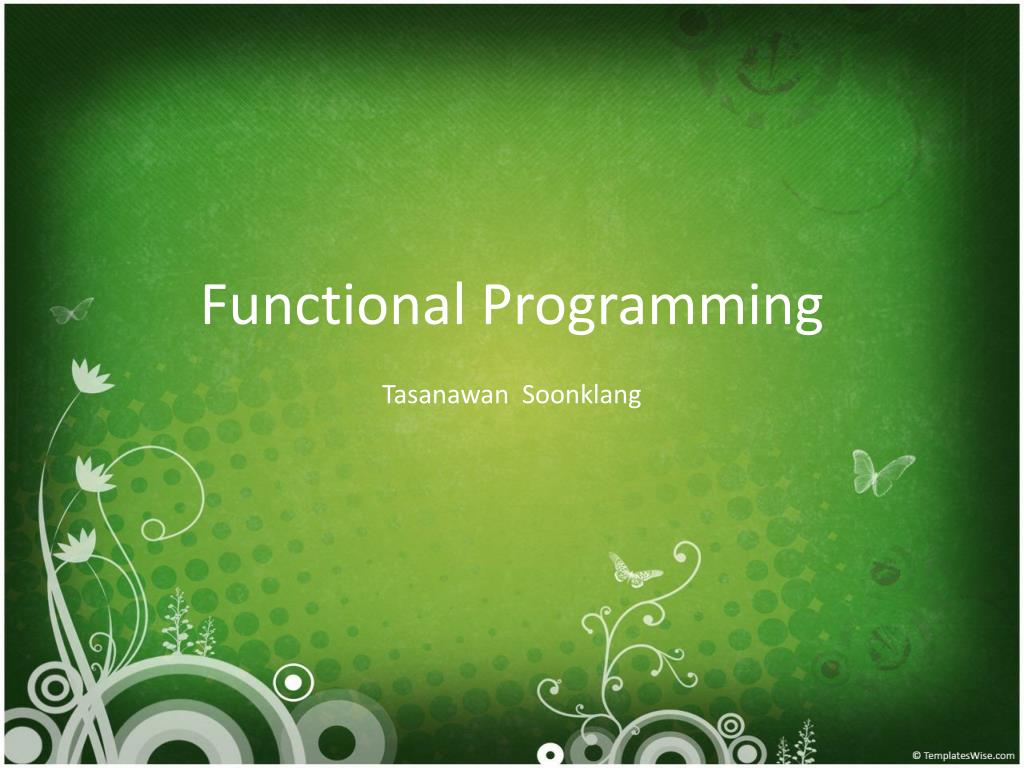 Functional Programming

Tasanawan Soonklang

© TemplatesWise.com